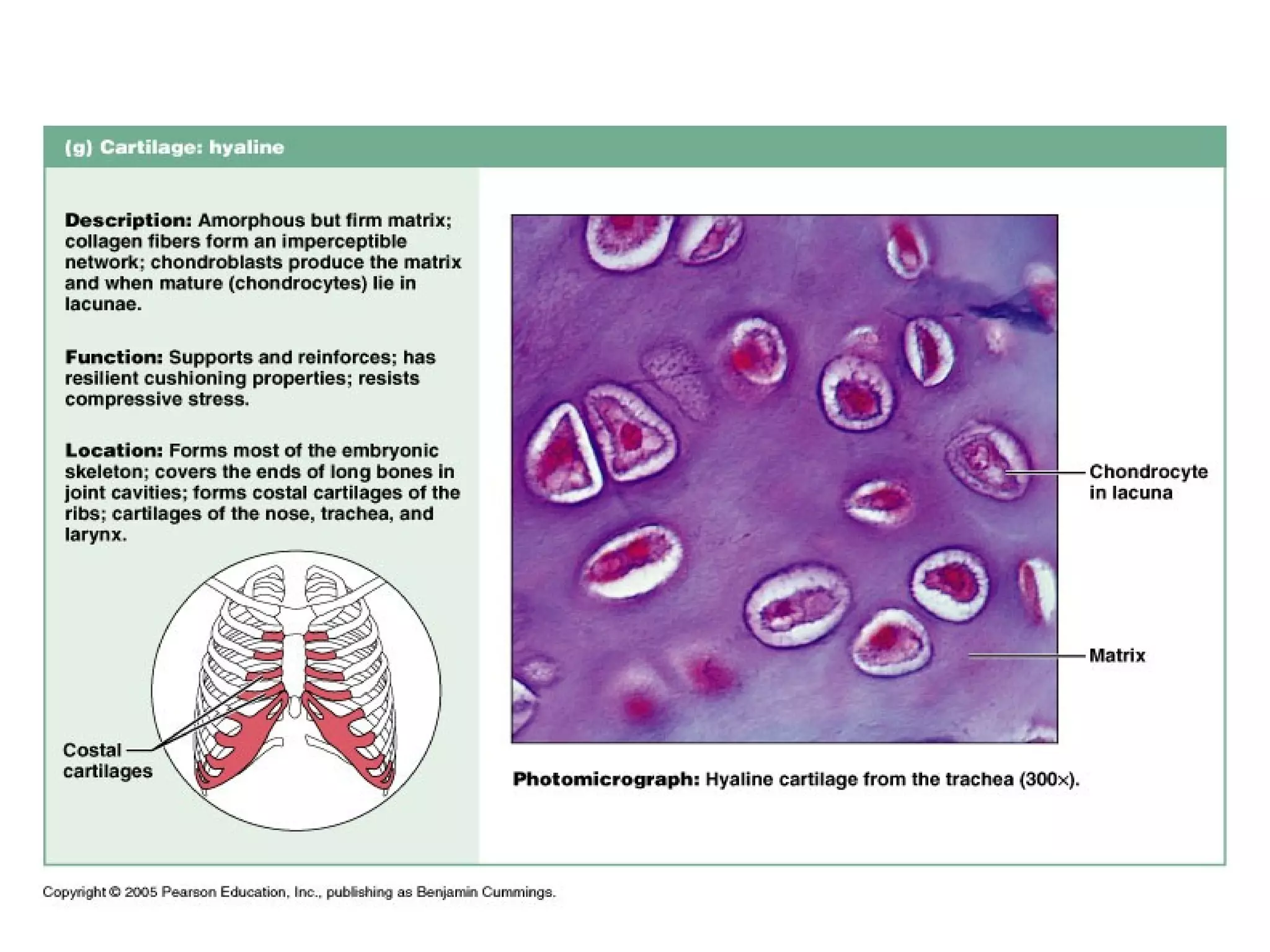 (g) Cartilage: hyaline

Description: Amorphous but firm matrix; collagen fibers form an imperceptible network; chondroblasts produce the matrix and when mature (chondrocytes) lie in lacunae.

Function: Supports and reinforces; has resilient cushioning properties; resists compressive stress.

Location: Forms most of the embryonic skeleton; covers the ends of long bones in joint cavities; forms costal cartilages of the ribs; cartilages of the nose, trachea, and larynx.

Costal cartilages

Chondrocyte in lacuna

Matrix

Photomicrograph: Hyaline cartilage from the trachea (300×).

Copyright © 2005 Pearson Education, Inc., publishing as Benjamin Cummings.